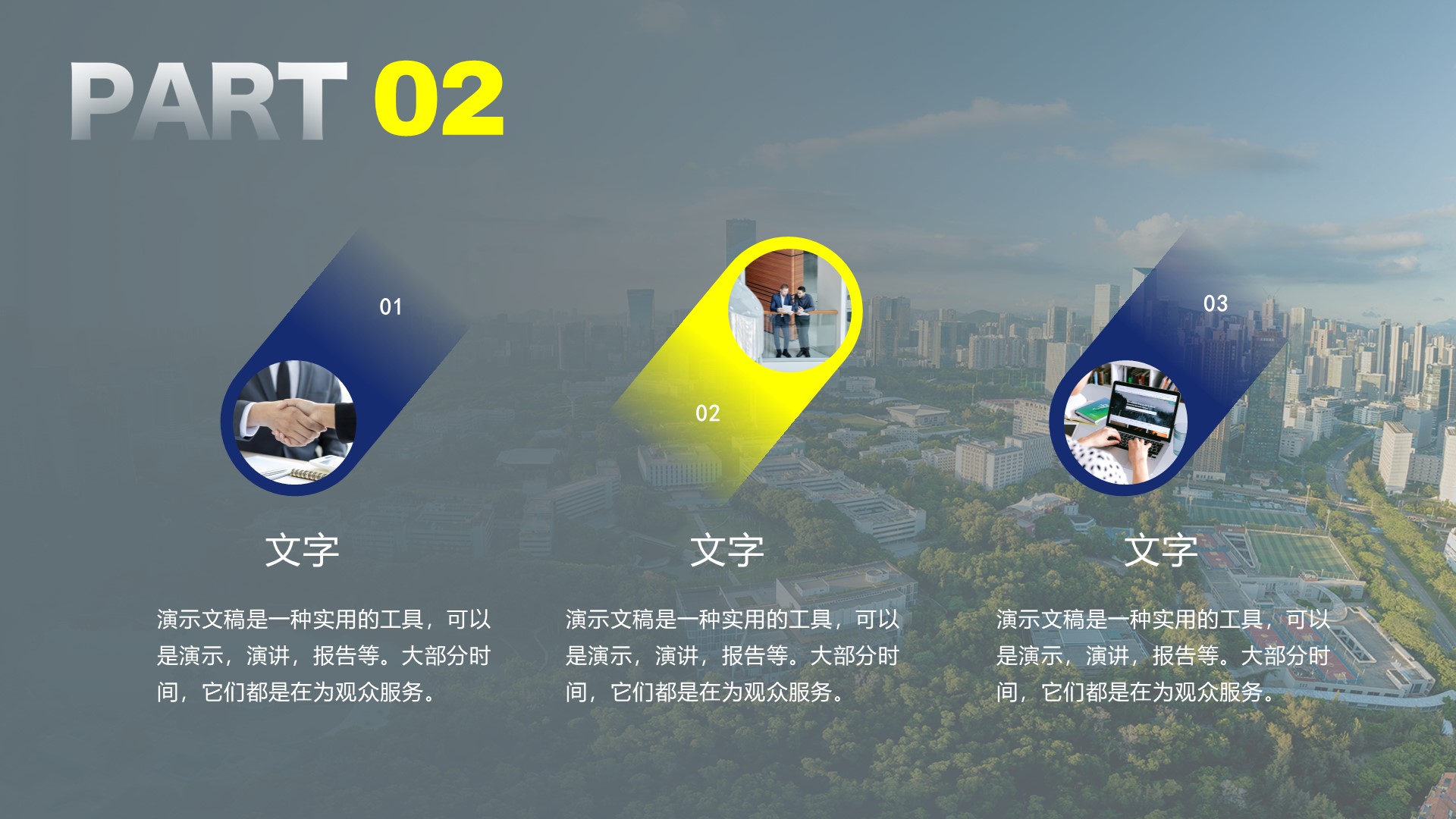 PART 02

01

文字

演示文稿是一种实用的工具，可以是演示，演讲，报告等。大部分时间，它们都是在为观众服务。

02

文字

演示文稿是一种实用的工具，可以是演示，演讲，报告等。大部分时间，它们都是在为观众服务。

03

文字

演示文稿是一种实用的工具，可以是演示，演讲，报告等。大部分时间，它们都是在为观众服务。